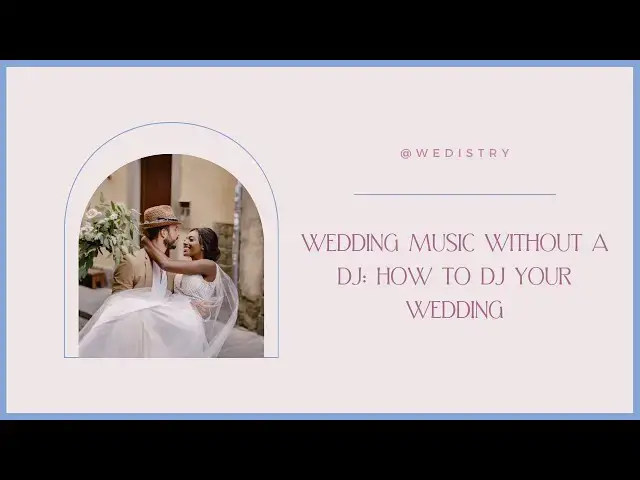 @WEDISTRY

WEDDING MUSIC WITHOUT A DJ: HOW TO DJ YOUR WEDDING